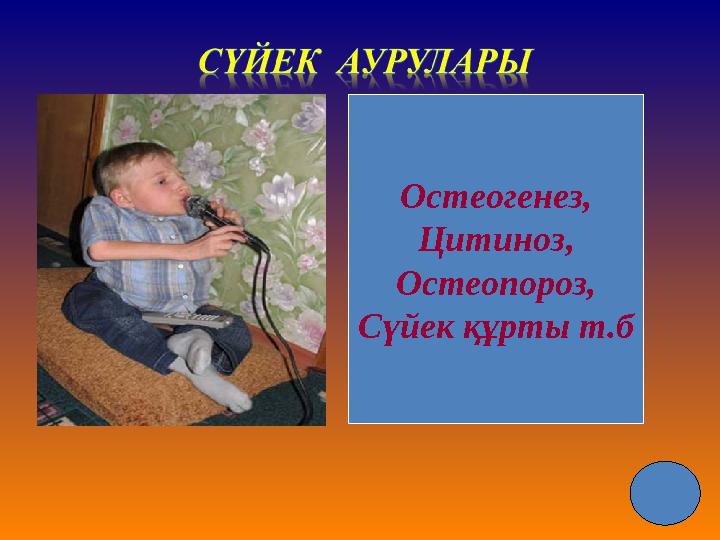 СҮЙЕК АУРУЛАРЫ

Остеогенез,
Цитиноз,
Остеопороз,
Сүйек құрты т.б